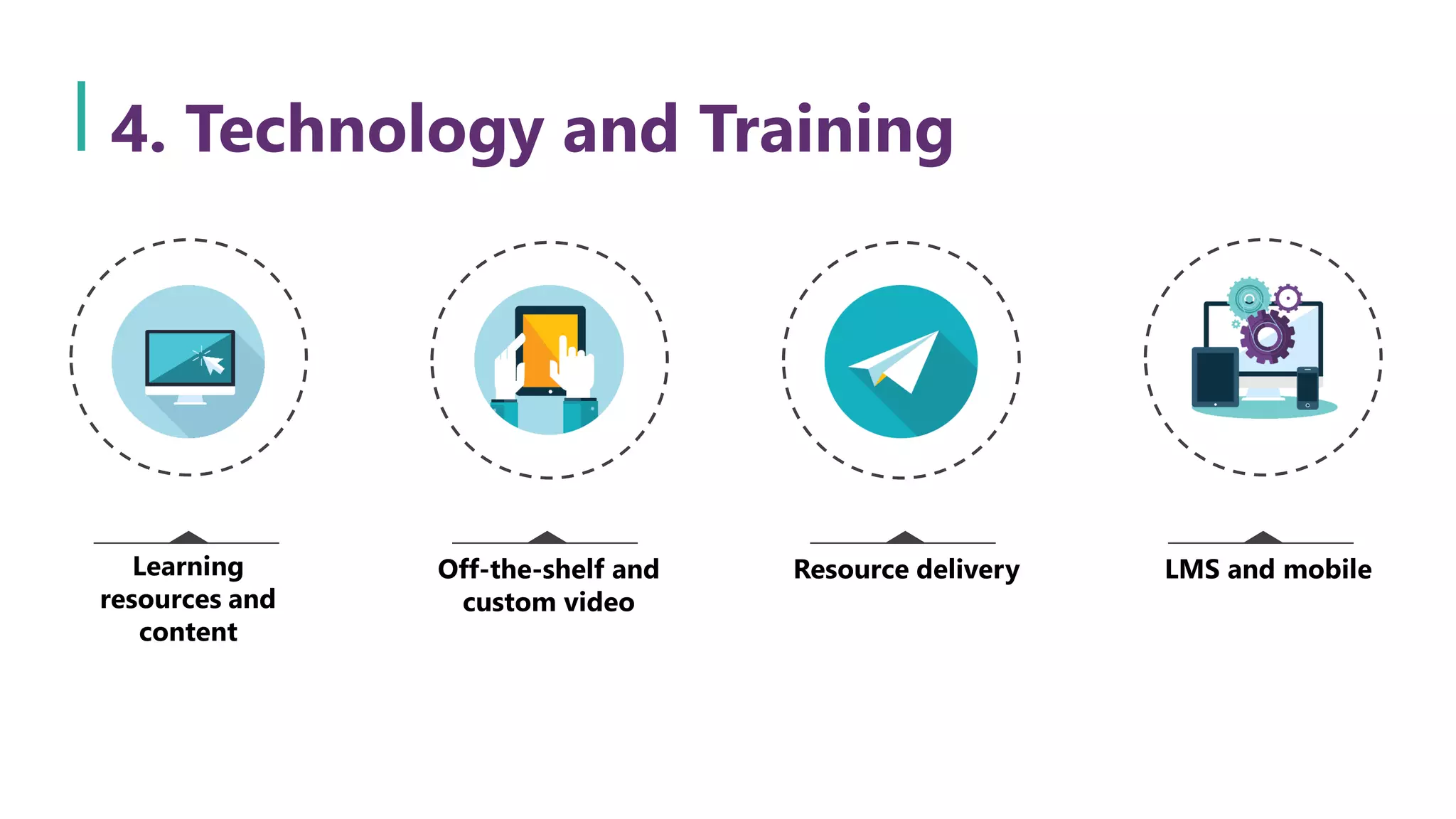 4. Technology and Training

Learning resources and content

Off-the-shelf and custom video

Resource delivery

LMS and mobile